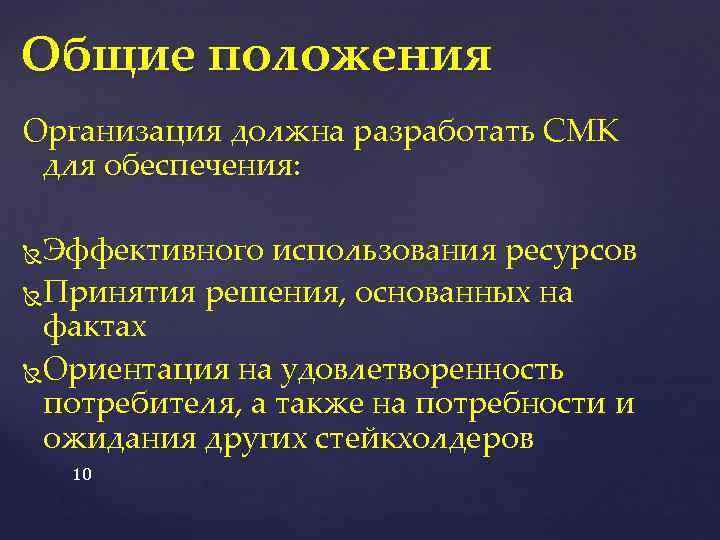 Общие положения

Организация должна разработать СМК для обеспечения:

Эффективного использования ресурсов
Принятия решения, основанных на фактах
Ориентация на удовлетворенность потребителя, а также на потребности и ожидания других стейкхолдеров

10